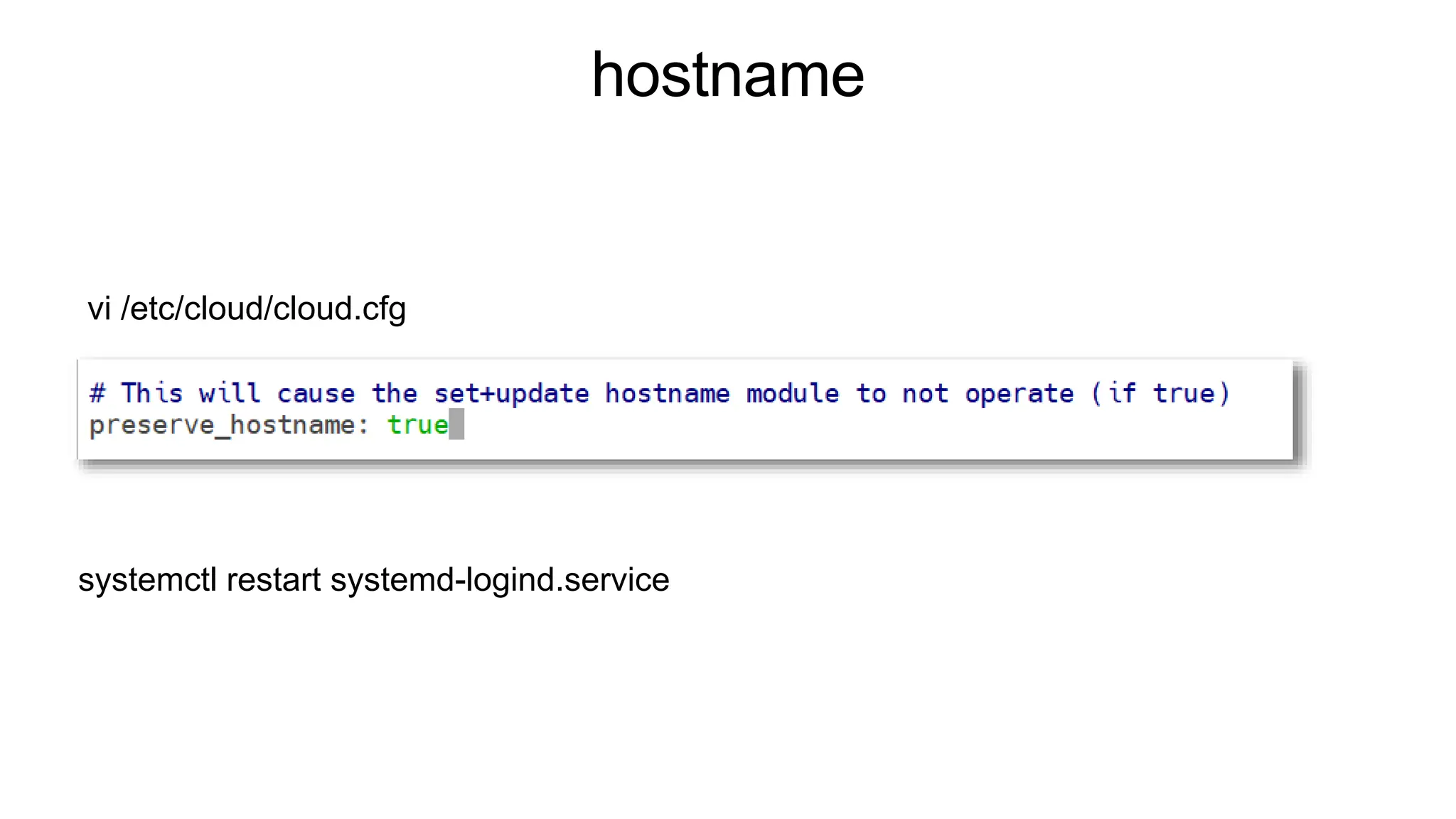 hostname

vi /etc/cloud/cloud.cfg

# This will cause the set+update hostname module to not operate (if true)
preserve_hostname: true

systemctl restart systemd-logind.service